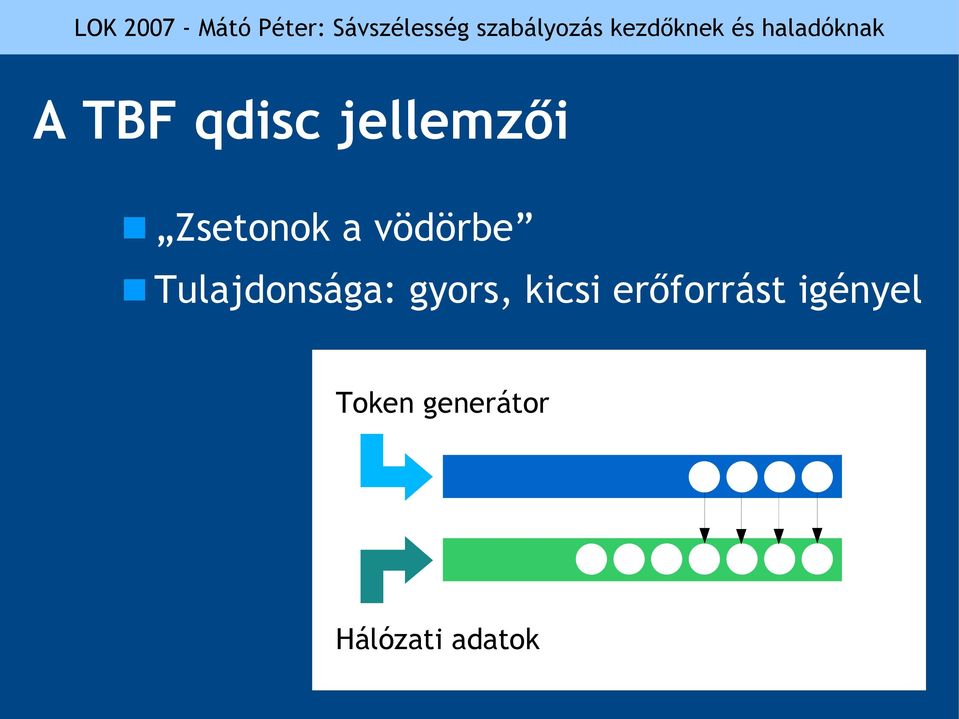 LOK 2007 - Mátó Péter: Sávszélesség szabályozás kezdőknek és haladóknak

A TBF qdisc jellemzői

„Zsetonok a vödörbe”

Tulajdonsága: gyors, kicsi erőforrást igényel

Token generátor

Hálózati adatok